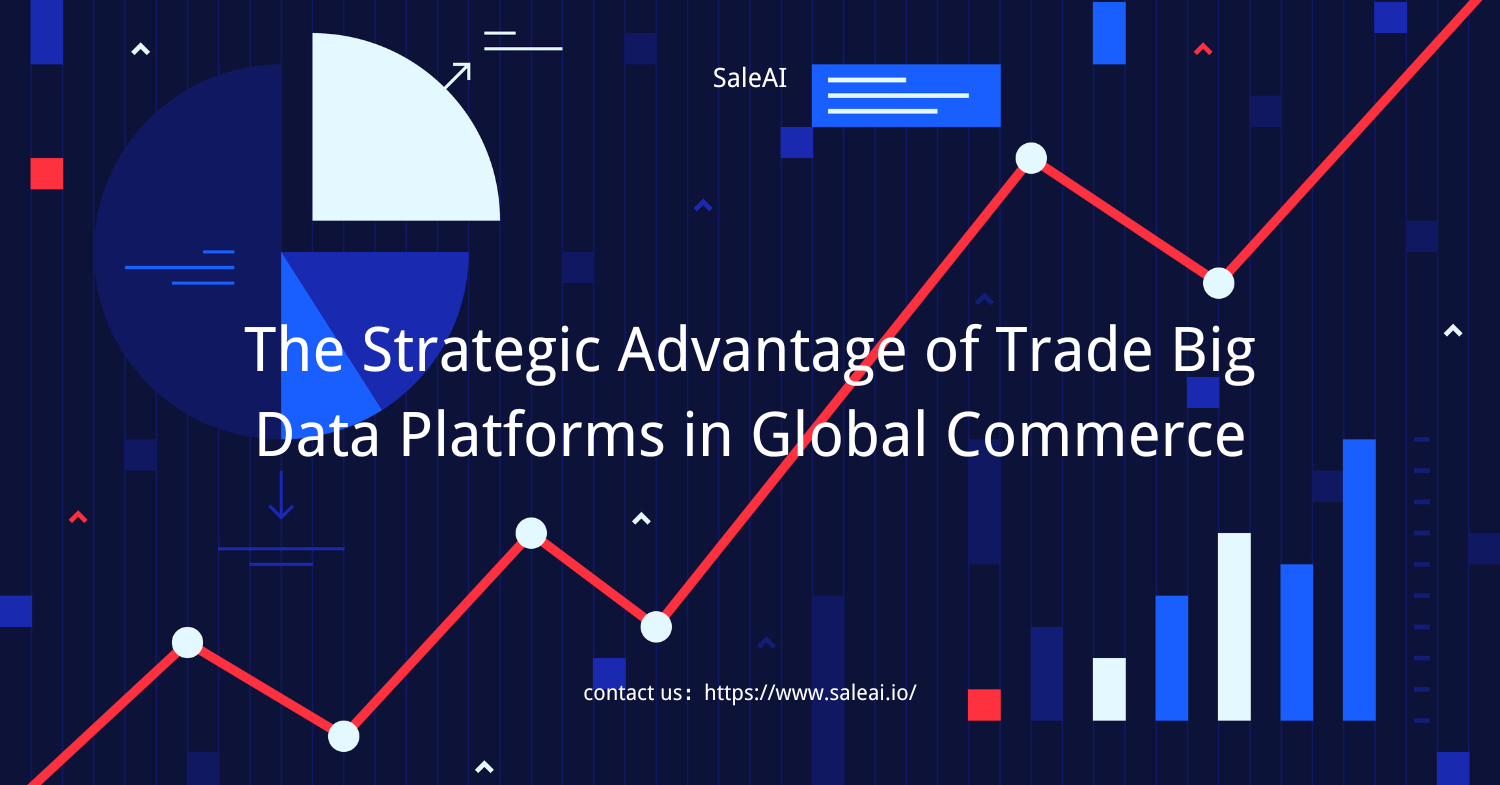 SaleAI

The Strategic Advantage of Trade Big Data Platforms in Global Commerce

contact us：https://www.saleai.io/